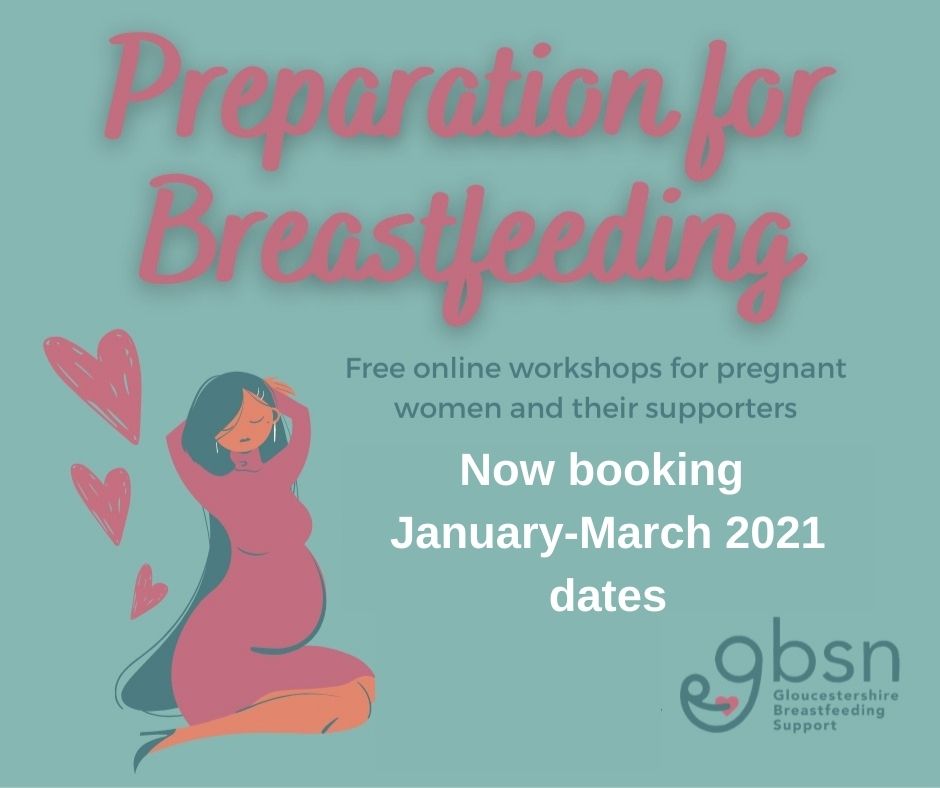 Preparation for Breastfeeding

Free online workshops for pregnant women and their supporters

Now booking January-March 2021 dates

gbsn
Gloucestershire Breastfeeding Support